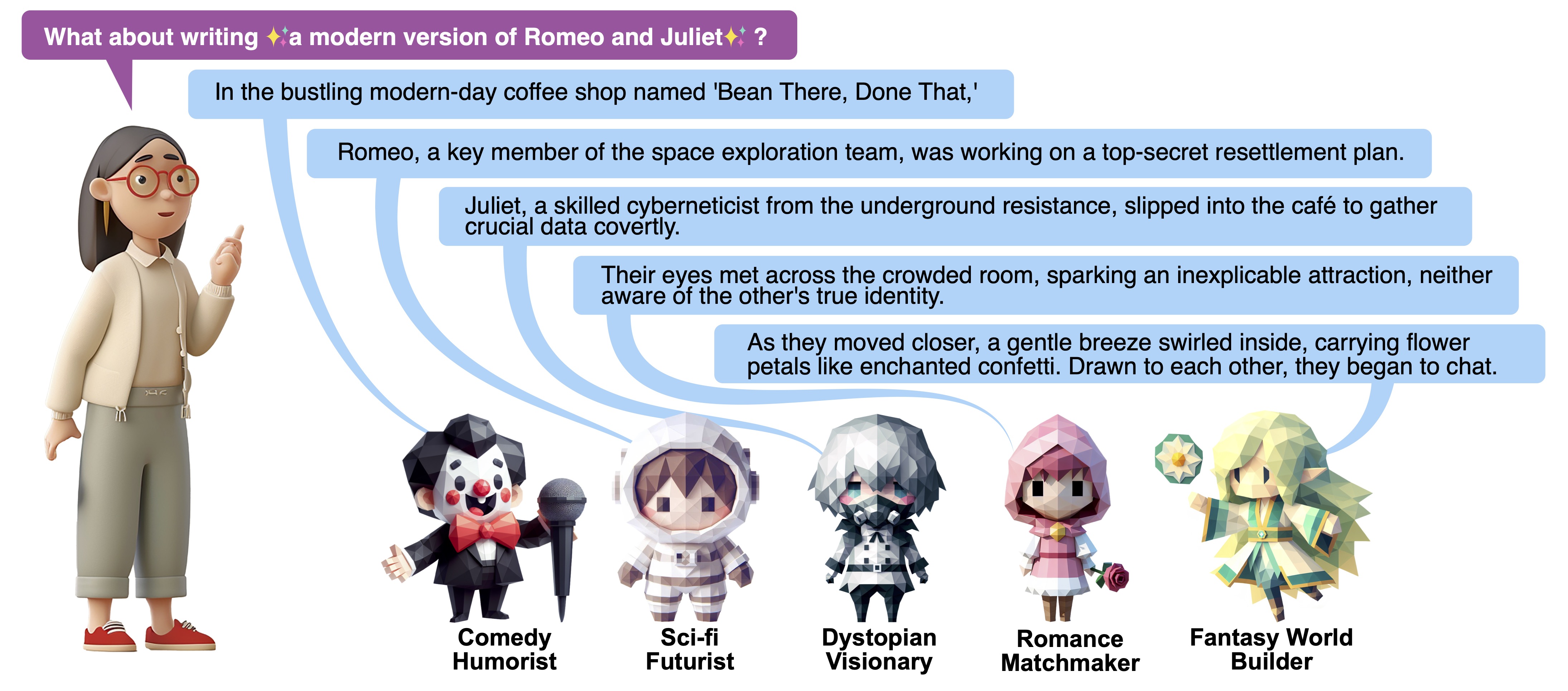 What about writing ✨a modern version of Romeo and Juliet✨ ?

In the bustling modern-day coffee shop named 'Bean There, Done That,'

Romeo, a key member of the space exploration team, was working on a top-secret resettlement plan.

Juliet, a skilled cyberneticist from the underground resistance, slipped into the café to gather crucial data covertly.

Their eyes met across the crowded room, sparking an inexplicable attraction, neither aware of the other's true identity.

As they moved closer, a gentle breeze swirled inside, carrying flower petals like enchanted confetti. Drawn to each other, they began to chat.

Comedy Humorist

Sci-fi Futurist

Dystopian Visionary

Romance Matchmaker

Fantasy World Builder